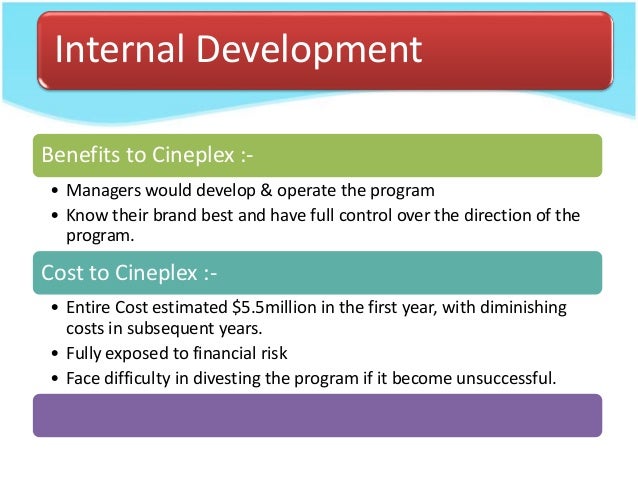 Internal Development

Benefits to Cineplex :-

• Managers would develop & operate the program
• Know their brand best and have full control over the direction of the program.

Cost to Cineplex :-

• Entire Cost estimated \$5.5million in the first year, with diminishing costs in subsequent years.
• Fully exposed to financial risk
• Face difficulty in divesting the program if it become unsuccessful.